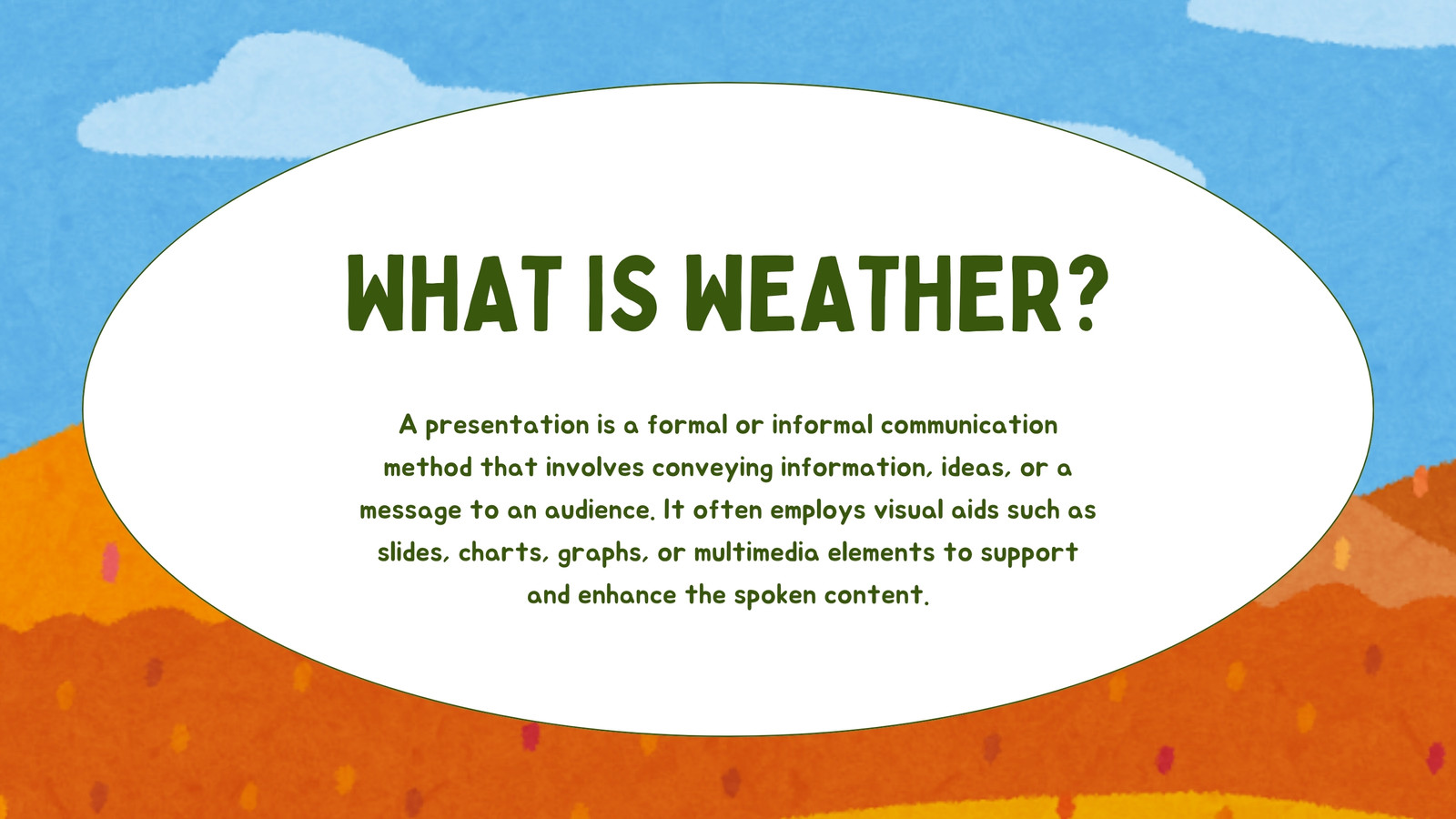 WHAT IS WEATHER?

A presentation is a formal or informal communication method that involves conveying information, ideas, or a message to an audience. It often employs visual aids such as slides, charts, graphs, or multimedia elements to support and enhance the spoken content.